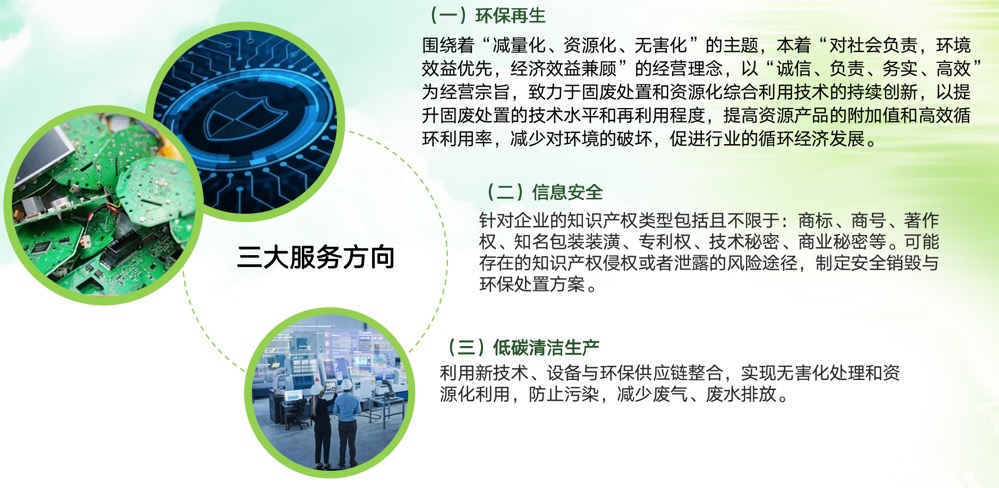 三大服务方向

（一）环保再生

围绕着“减量化、资源化、无害化”的主题，本着“对社会负责，环境效益优先，经济效益兼顾”的经营理念，以“诚信、负责、务实、高效”为经营宗旨，致力于固废处置和资源化综合利用技术的持续创新，以提升固废处置的技术水平和再利用程度，提高资源产品的附加值和高效循环利用率，减少对环境的破坏，促进行业的循环经济发展。

（二）信息安全

针对企业的知识产权类型包括且不限于：商标、商号、著作权、知名包装装潢、专利权、技术秘密、商业秘密等。可能存在的知识产权侵权或者泄露的风险途径，制定安全销毁与环保处置方案。

（三）低碳清洁生产

利用新技术、设备与环保供应链整合，实现无害化处理和资源化利用，防止污染，减少废气、废水排放。